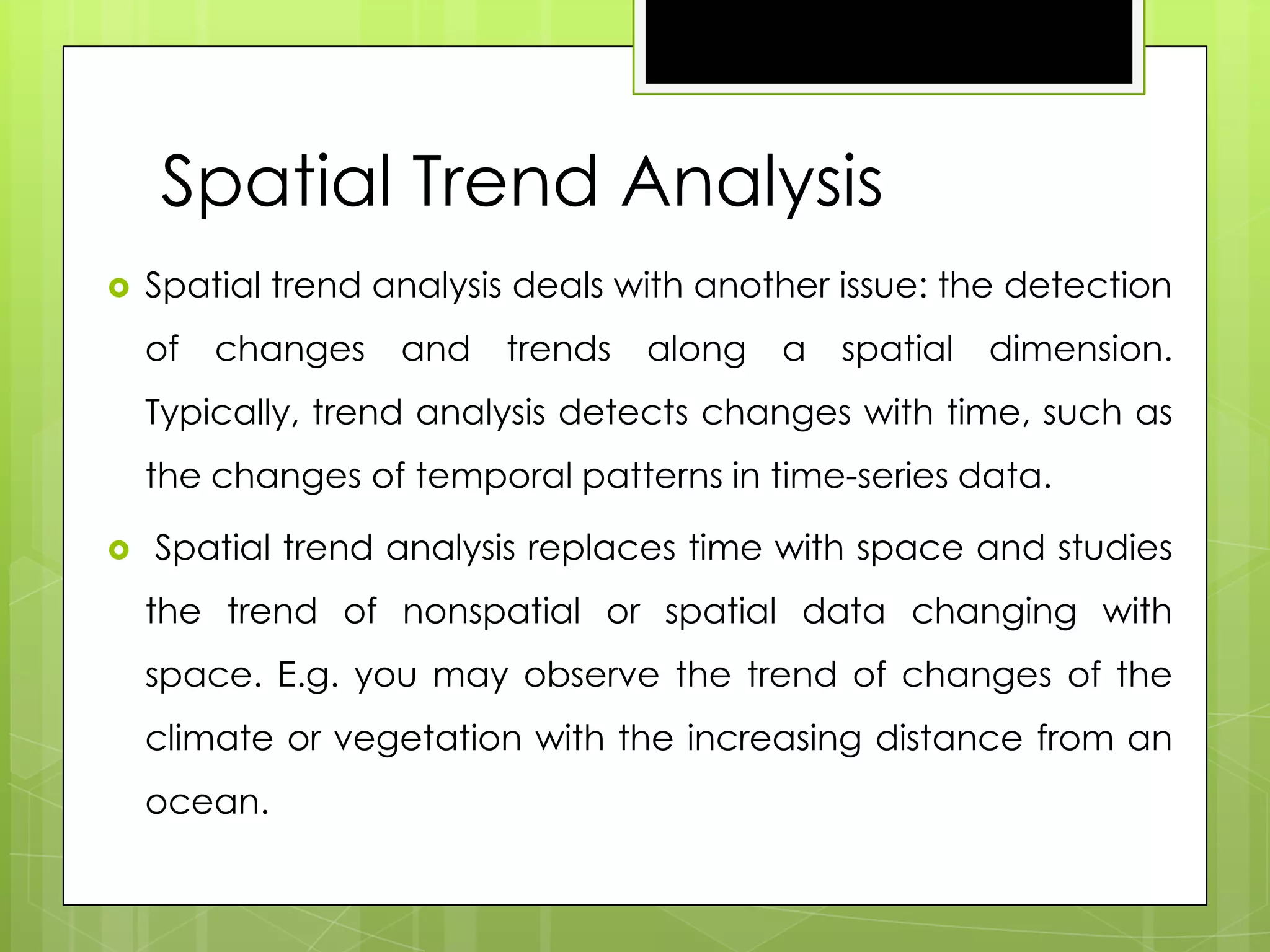 Spatial Trend Analysis

Spatial trend analysis deals with another issue: the detection of changes and trends along a spatial dimension. Typically, trend analysis detects changes with time, such as the changes of temporal patterns in time-series data.

Spatial trend analysis replaces time with space and studies the trend of nonspatial or spatial data changing with space. E.g. you may observe the trend of changes of the climate or vegetation with the increasing distance from an ocean.